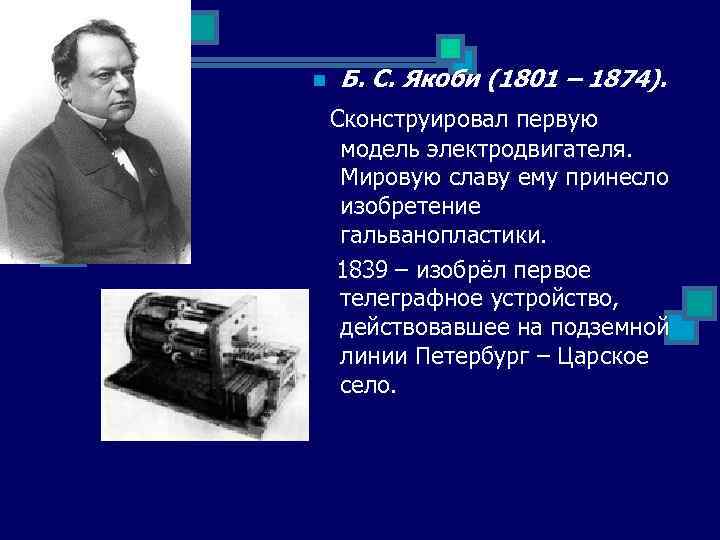 Б. С. Якоби (1801 – 1874).

Сконструировал первую модель электродвигателя. Мировую славу ему принесло изобретение гальванопластики.

1839 – изобрёл первое телеграфное устройство, действовавшее на подземной линии Петербург – Царское село.